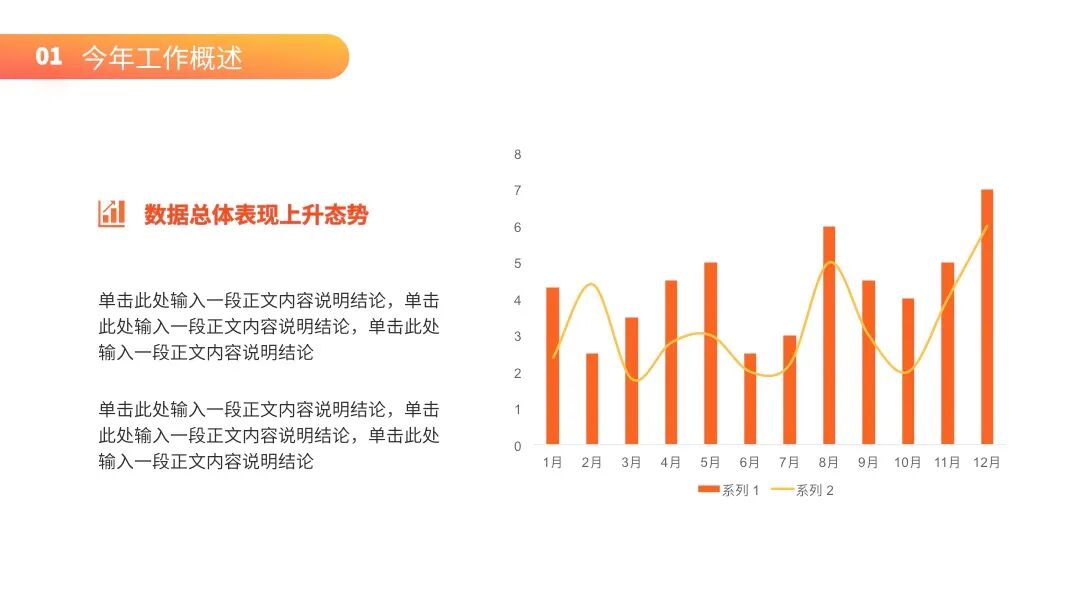 01 今年工作概述

数据总体表现上升态势

单击此处输入一段正文内容说明结论，单击此处输入一段正文内容说明结论，单击此处输入一段正文内容说明结论

单击此处输入一段正文内容说明结论，单击此处输入一段正文内容说明结论，单击此处输入一段正文内容说明结论

8
7
6
5
4
3
2
1
0

1月 2月 3月 4月 5月 6月 7月 8月 9月 10月 11月 12月

系列 1 系列 2